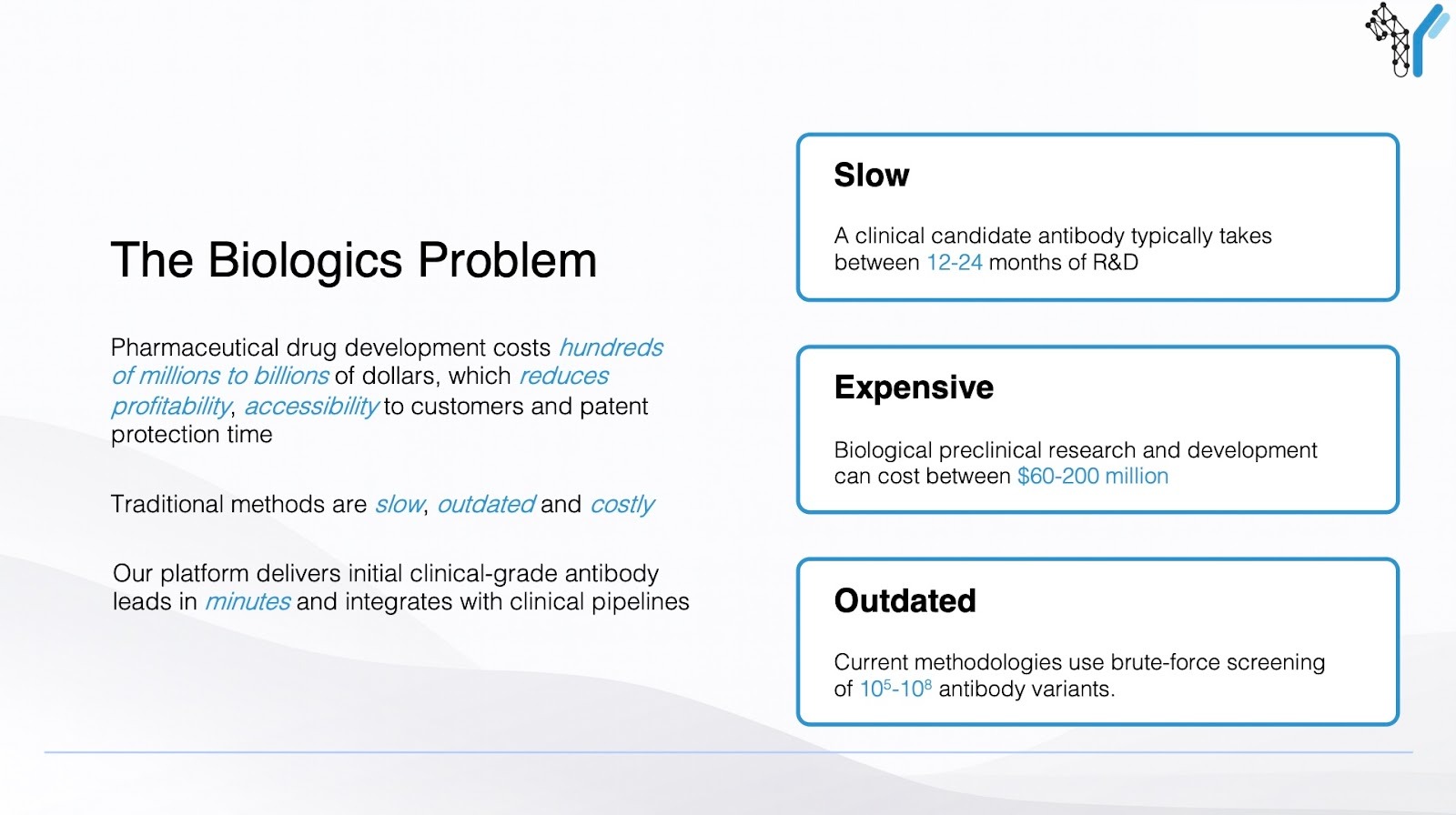 The Biologics Problem

Pharmaceutical drug development costs hundreds of millions to billions of dollars, which reduces profitability, accessibility to customers and patent protection time

Traditional methods are slow, outdated and costly

Our platform delivers initial clinical-grade antibody leads in minutes and integrates with clinical pipelines

Slow

A clinical candidate antibody typically takes between 12-24 months of R&D

Expensive

Biological preclinical research and development can cost between $60-200 million

Outdated

Current methodologies use brute-force screening of $10^5$-$10^8$ antibody variants.